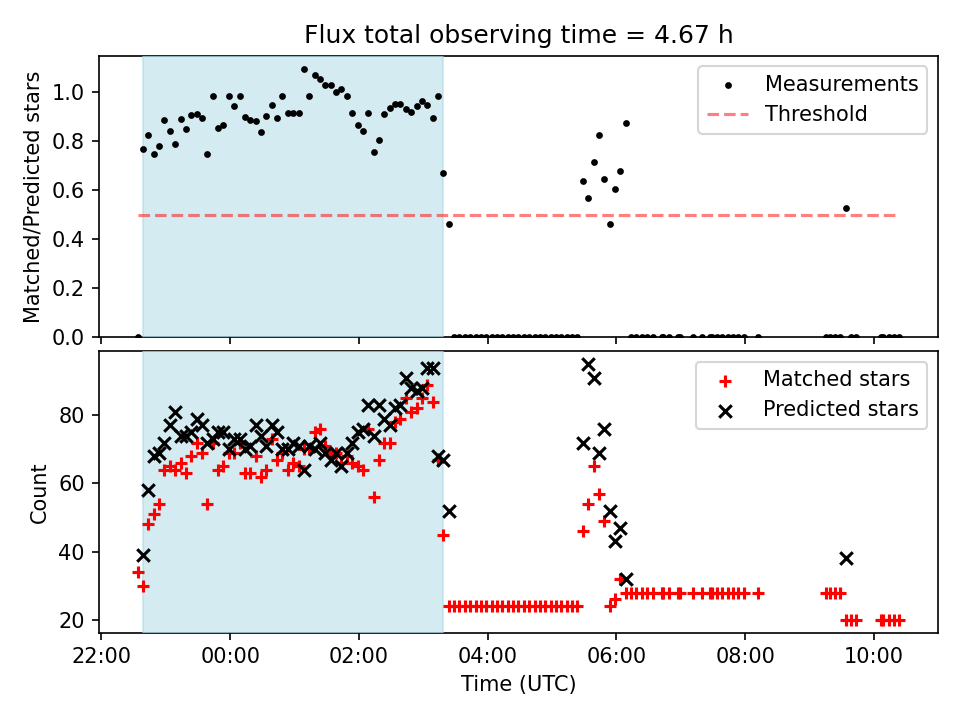 Flux total observing time = 4.67 h

Matched/Predicted stars

1.0
0.8
0.6
0.4
0.2
0.0

Measurements
Threshold

Count

80
60
40
20

Matched stars
Predicted stars

22:00
00:00
02:00
04:00
06:00
08:00
10:00

Time (UTC)